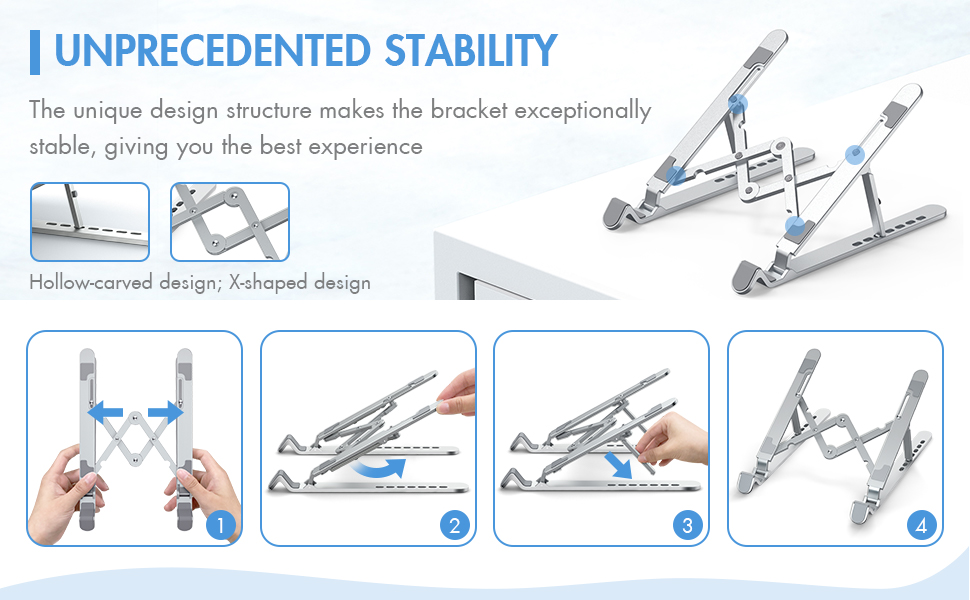 UNPRECEDENTED STABILITY

The unique design structure makes the bracket exceptionally stable, giving you the best experience

Hollow-carved design; X-shaped design

1

2

3

4